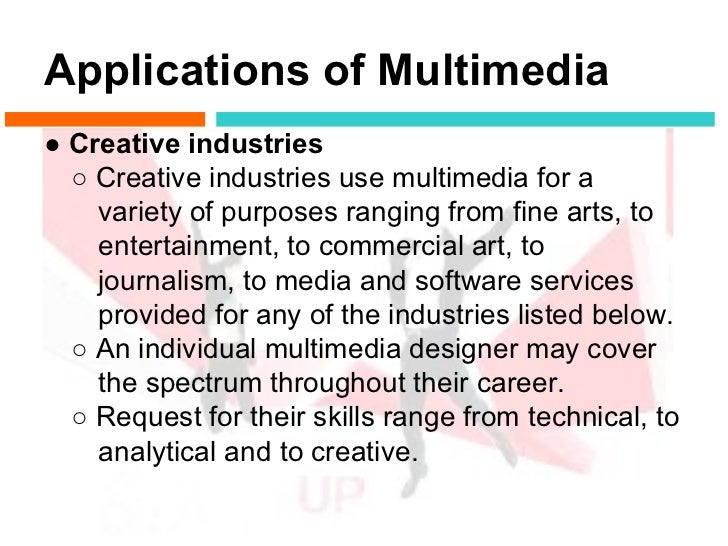 Applications of Multimedia

● Creative industries

○ Creative industries use multimedia for a variety of purposes ranging from fine arts, to entertainment, to commercial art, to journalism, to media and software services provided for any of the industries listed below.

○ An individual multimedia designer may cover the spectrum throughout their career.

○ Request for their skills range from technical, to analytical and to creative.

UP